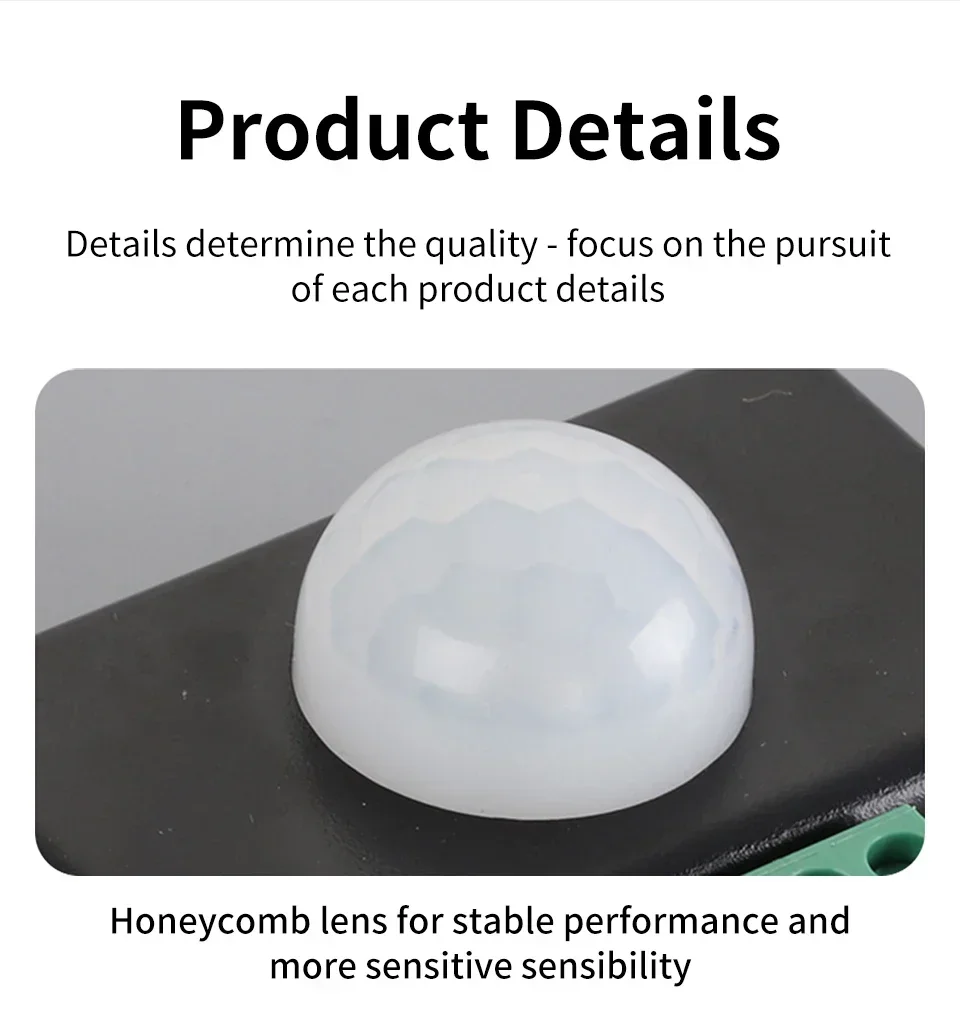 Product Details

Details determine the quality - focus on the pursuit of each product details

Honeycomb lens for stable performance and more sensitive sensibility